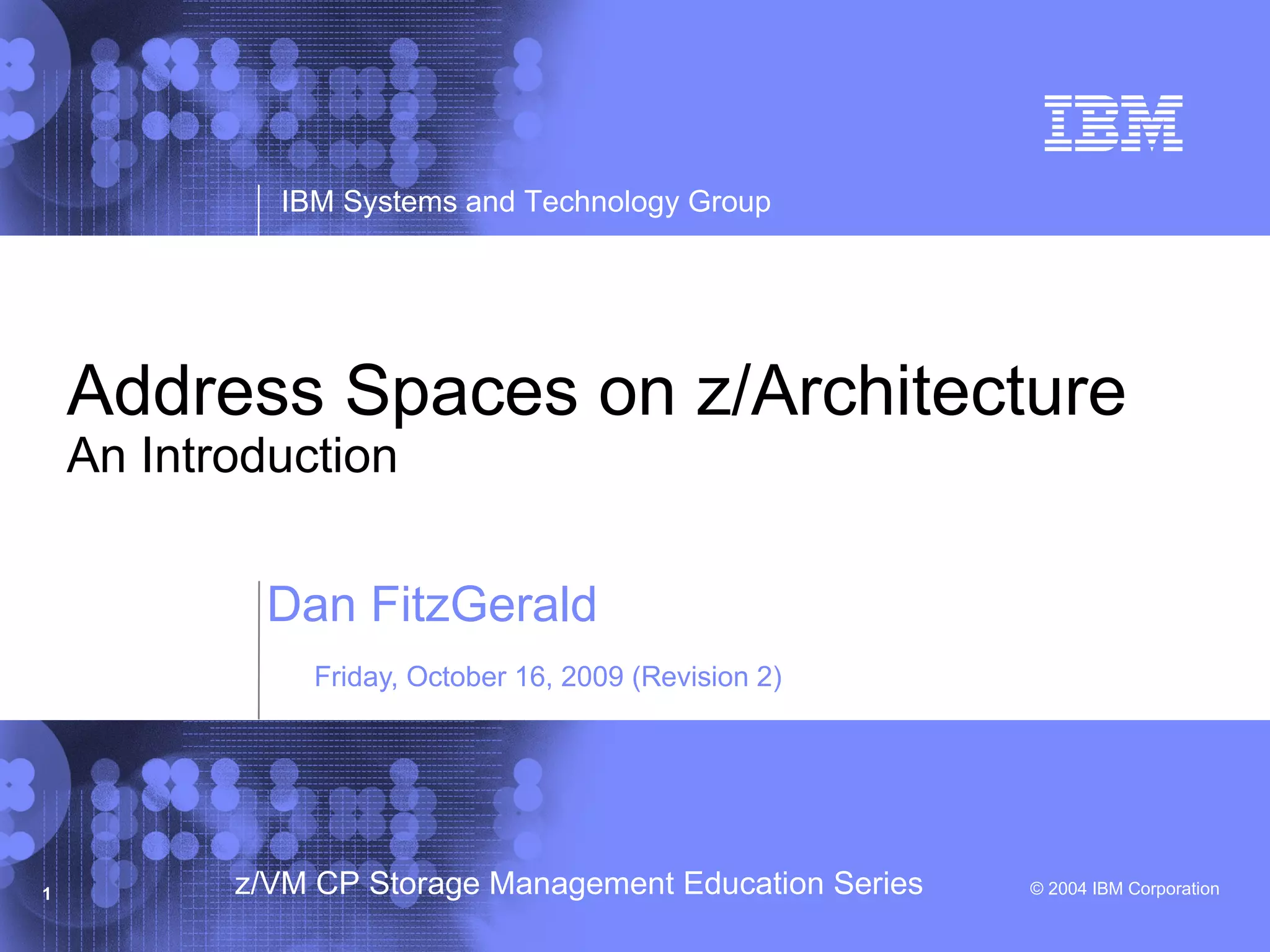 IBM

IBM Systems and Technology Group

Address Spaces on z/Architecture
An Introduction

Dan FitzGerald

Friday, October 16, 2009 (Revision 2)

1

z/VM CP Storage Management Education Series

© 2004 IBM Corporation